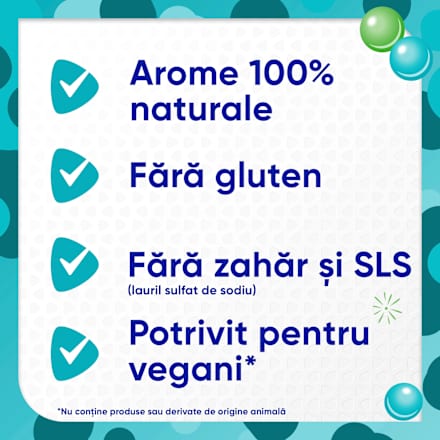 Arome 100% naturale

Fără gluten

Fără zahăr și SLS
(lauril sulfat de sodiu)

Potrivit pentru vegani*

*Nu conține produse sau derivate de origine animală